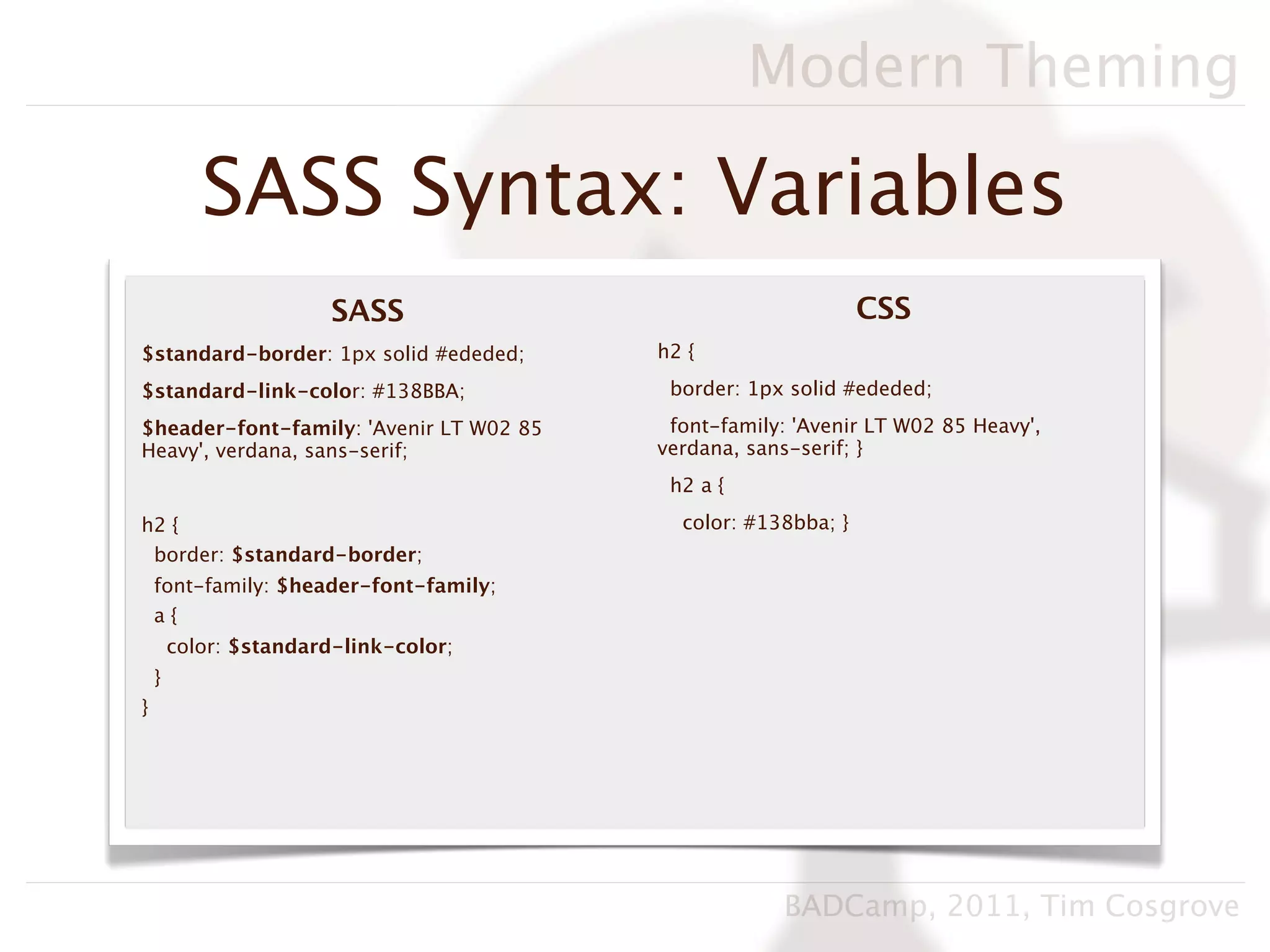 Modern Theming

SASS Syntax: Variables

SASS

$standard-border: 1px solid #ededed;

$standard-link-color: #138BBA;

$header-font-family: 'Avenir LT W02 85 Heavy', verdana, sans-serif;

h2 {
border: $standard-border;
font-family: $header-font-family;
a {
color: $standard-link-color;
}
}

CSS

h2 {

border: 1px solid #ededed;

font-family: 'Avenir LT W02 85 Heavy', verdana, sans-serif; }

h2 a {

color: #138bba; }

BADCamp, 2011, Tim Cosgrove